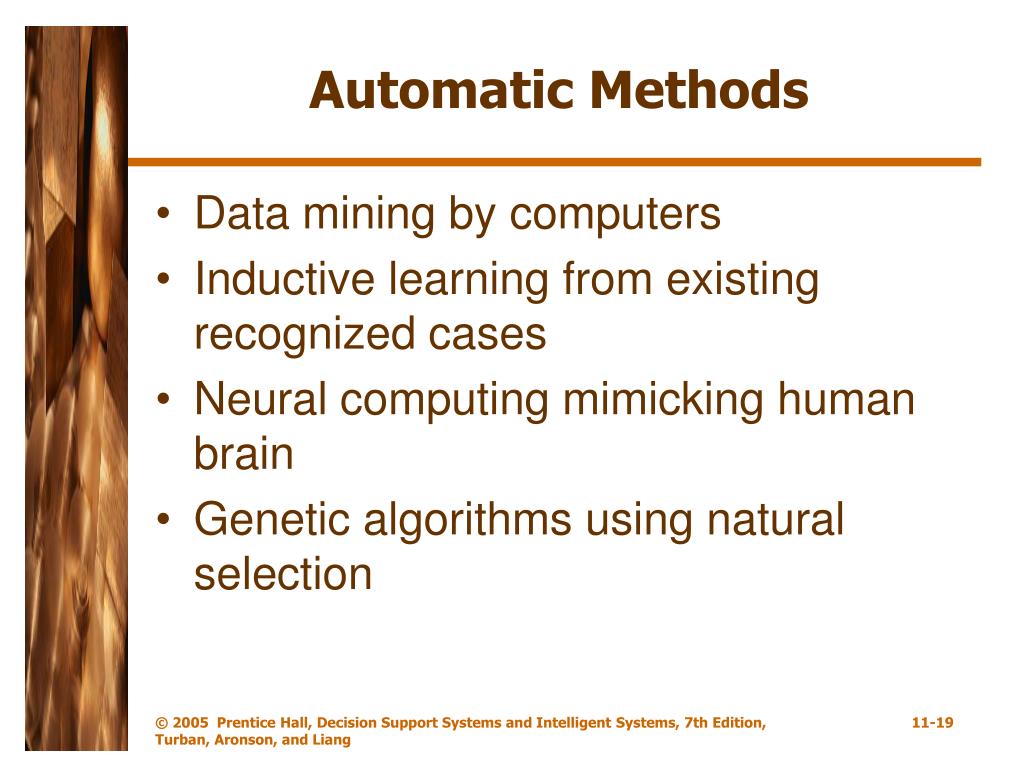 Automatic Methods

• Data mining by computers
• Inductive learning from existing recognized cases
• Neural computing mimicking human brain
• Genetic algorithms using natural selection

© 2005 Prentice Hall, Decision Support Systems and Intelligent Systems, 7th Edition, Turban, Aronson, and Liang

11-19